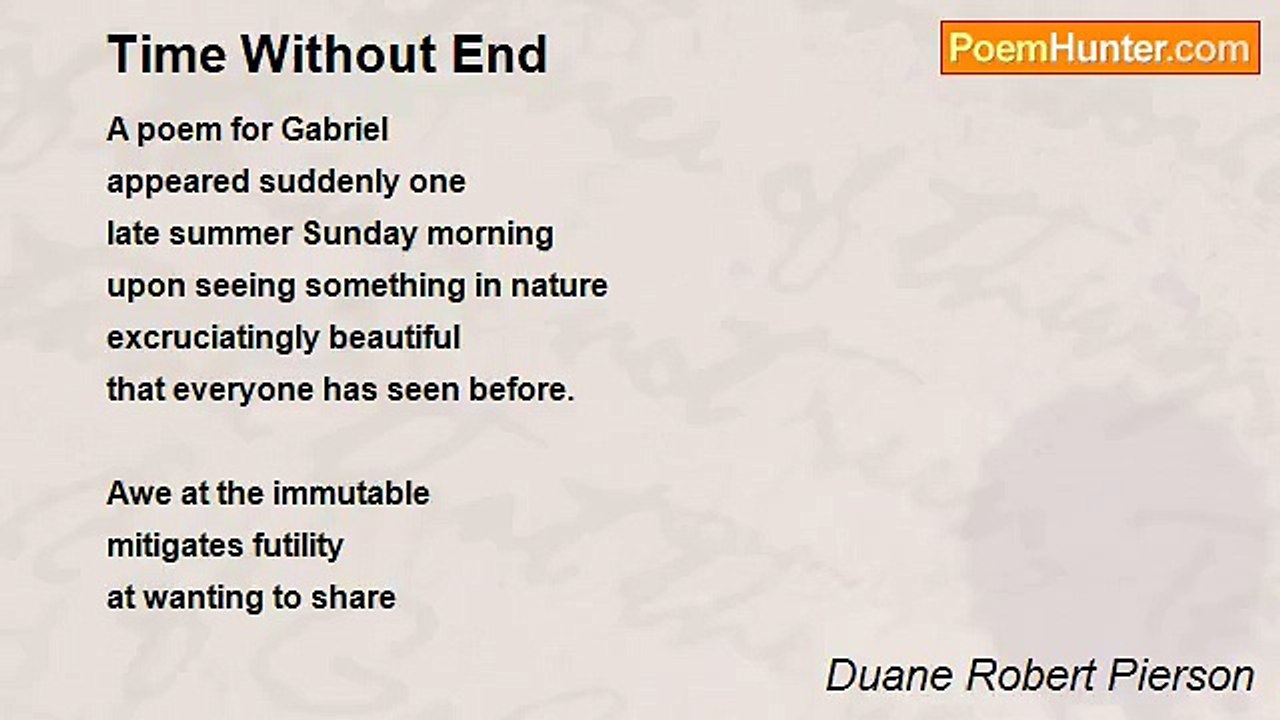 Time Without End

PoemHunter.com

A poem for Gabriel
appeared suddenly one
late summer Sunday morning
upon seeing something in nature
excruciatingly beautiful
that everyone has seen before.

Awe at the immutable
mitigates futility
at wanting to share

Duane Robert Pierson